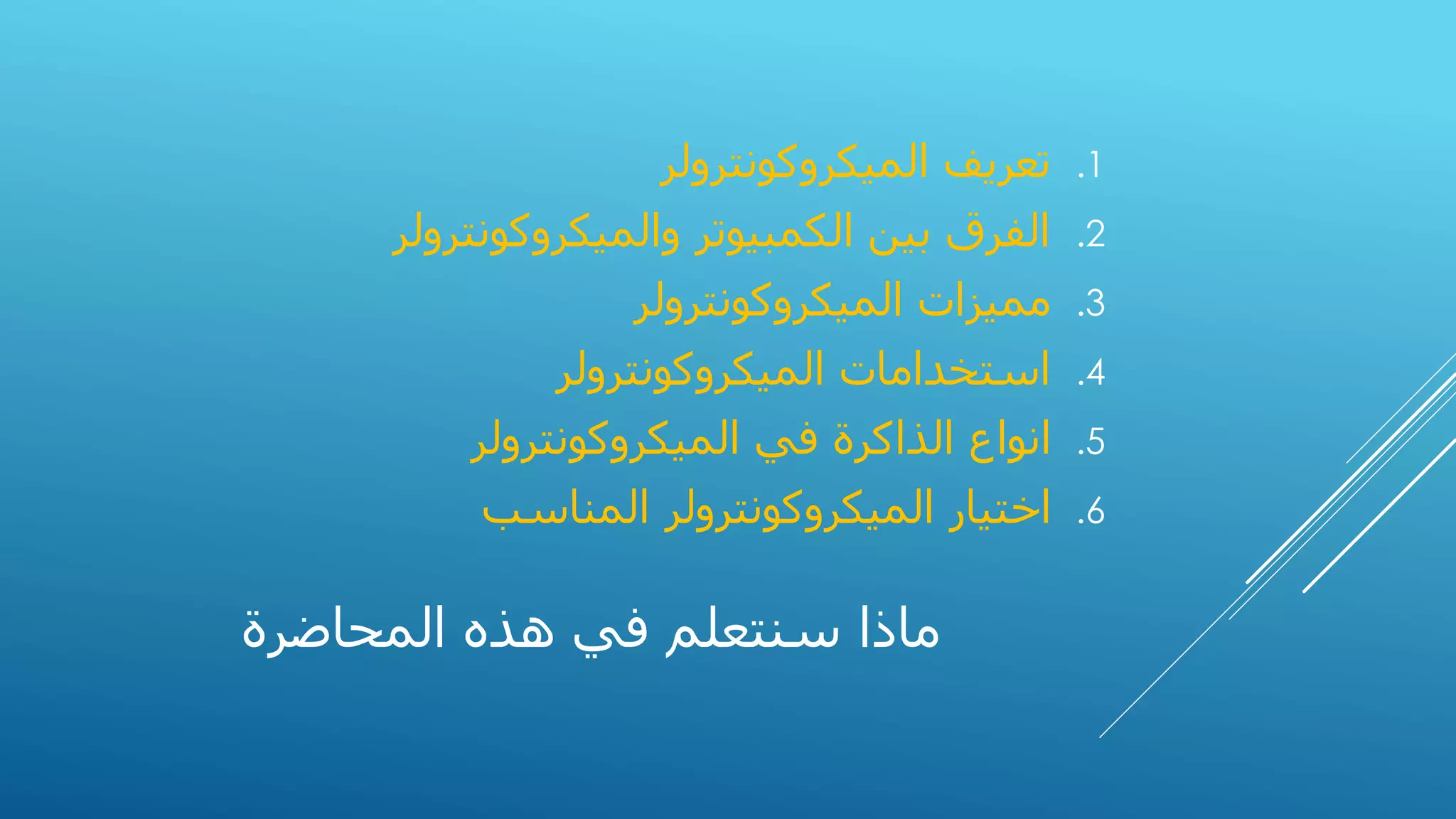 1. تعريف الميكروكونترولر
2. الفرق بين الكمبيوتر والميكروكونترولر
3. مميزات الميكروكونترولر
4. استخدامات الميكروكونترولر
5. انواع الذاكرة في الميكروكونترولر
6. اختيار الميكروكونترولر المناسب

ماذا سنتعلم في هذه المحاضرة